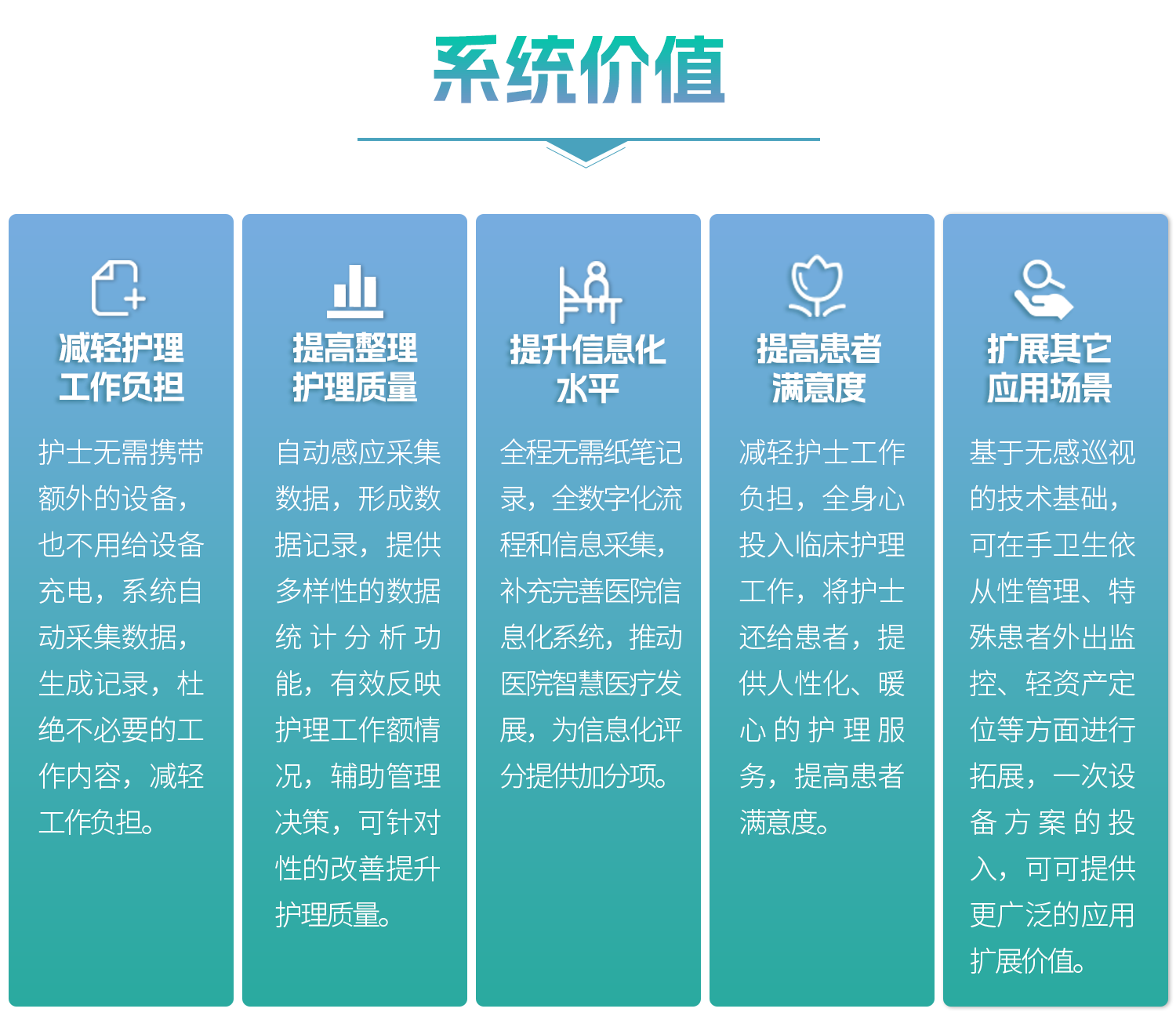 系统价值

减轻护理工作负担

护士无需携带额外的设备，也不用给设备充电，系统自动采集数据，生成记录，杜绝不必要的工作内容，减轻工作负担。

提高整理护理质量

自动感应采集数据，形成数据记录，提供多样性的数据统计分析功能，有效反映护理工作额情况，辅助管理决策，可针对性的改善提升护理质量。

提升信息化水平

全程无需纸笔记录，全数字化流程和信息采集，补充完善医院信息化系统，推动医院智慧医疗发展，为信息化评分提供加分项。

提高患者满意度

减轻护士工作负担，全身心投入临床护理工作，将护士还给患者，提供人性化、暖心的护理服务，提高患者满意度。

扩展其它应用场景

基于无感巡视的技术基础，可在手卫生依从性管理、特殊患者外出监控、轻资产定位等方面进行拓展，一次设备方案的投入，可可提供更广泛的应用扩展价值。